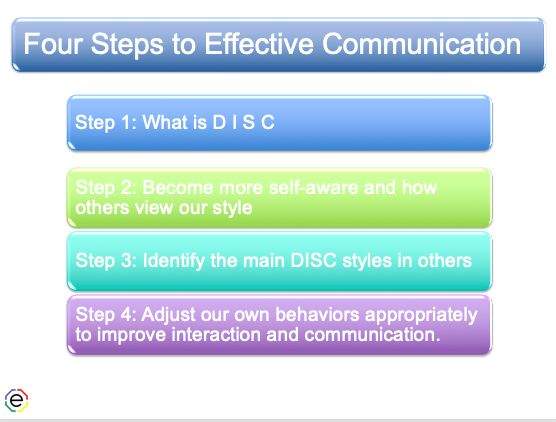 Four Steps to Effective Communication

Step 1: What is D I S C

Step 2: Become more self-aware and how others view our style

Step 3: Identify the main DISC styles in others

Step 4: Adjust our own behaviors appropriately to improve interaction and communication.

e